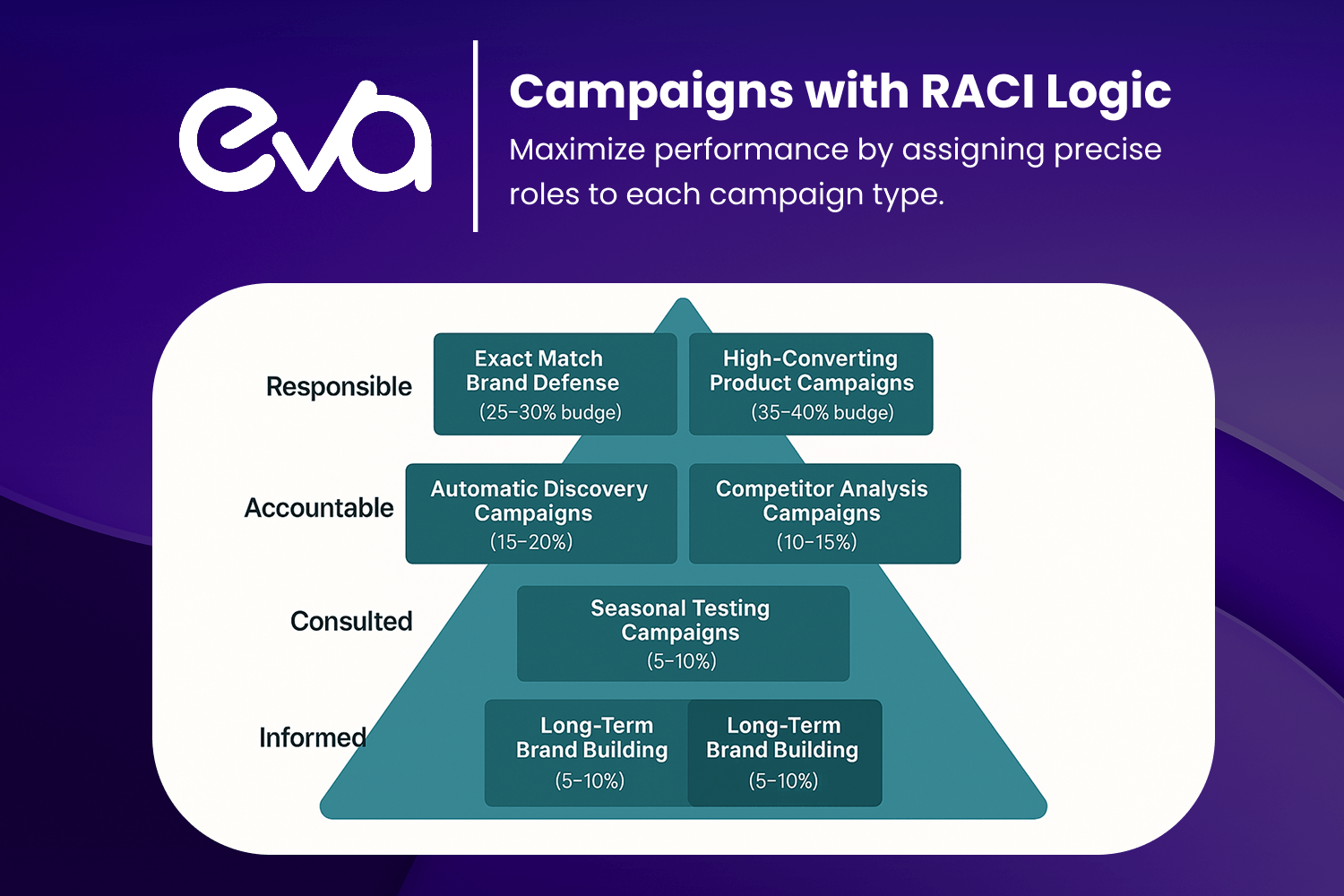 eva

Campaigns with RACI Logic

Maximize performance by assigning precise roles to each campaign type.

Responsible

Exact Match Brand Defense (25–30% budge)

High-Converting Product Campaigns (35–40% budge)

Accountable

Automatic Discovery Campaigns (15–20%)

Competitor Analysis Campaigns (10–15%)

Consulted

Seasonal Testing Campaigns (5–10%)

Informed

Long-Term Brand Building (5–10%)

Long-Term Brand Building (5–10%)